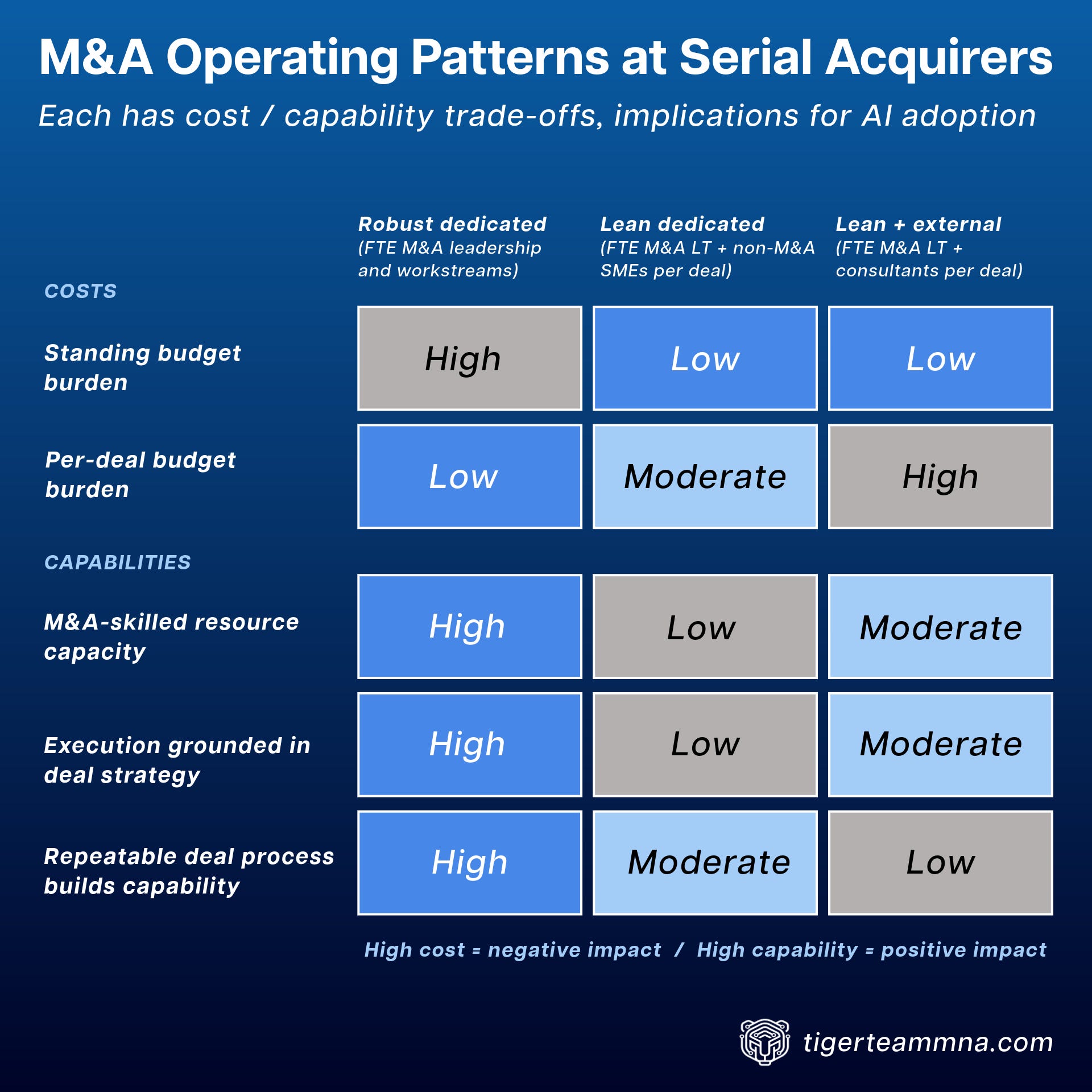 M&A Operating Patterns at Serial Acquirers

Each has cost / capability trade-offs, implications for AI adoption

| | Robust dedicated (FTE M&A leadership and workstreams) | Lean dedicated (FTE M&A LT + non-M&A SMEs per deal) | Lean + external (FTE M&A LT + consultants per deal) |
|---|---|---|---|
| COSTS | | | |
| Standing budget burden | High | Low | Low |
| Per-deal budget burden | Low | Moderate | High |
| CAPABILITIES | | | |
| M&A-skilled resource capacity | High | Low | Moderate |
| Execution grounded in deal strategy | High | Low | Moderate |
| Repeatable deal process builds capability | High | Moderate | Low |

High cost = negative impact / High capability = positive impact

tigerteammna.com